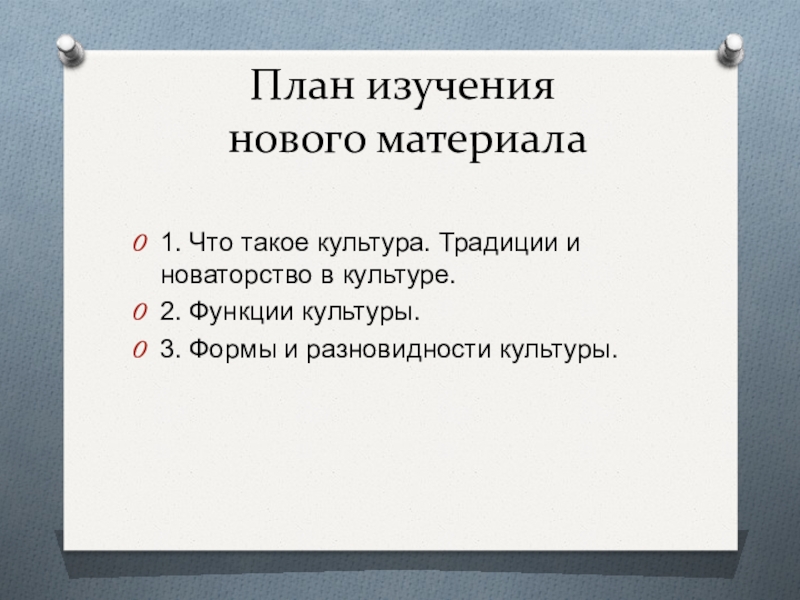 План изучения нового материала

1. Что такое культура. Традиции и новаторство в культуре.
2. Функции культуры.
3. Формы и разновидности культуры.